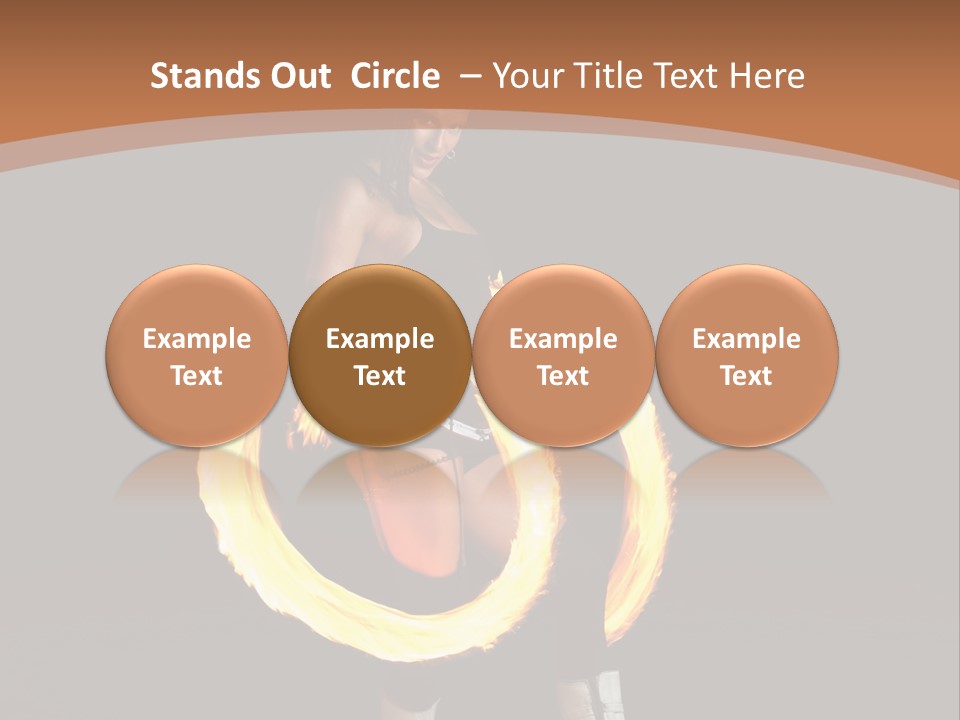 Stands Out Circle – Your Title Text Here

Example Text

Example Text

Example Text

Example Text